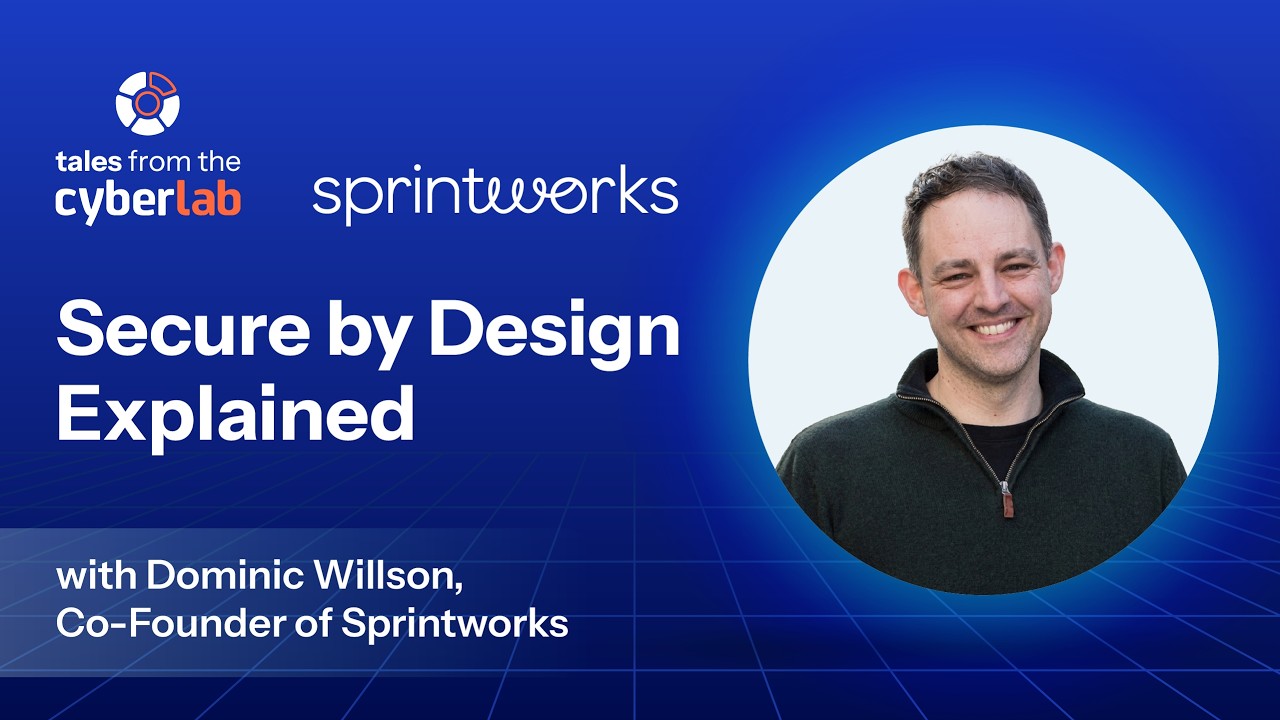 tales from the cyberlab

sprintworks

Secure by Design Explained

with Dominic Willson, Co-Founder of Sprintworks